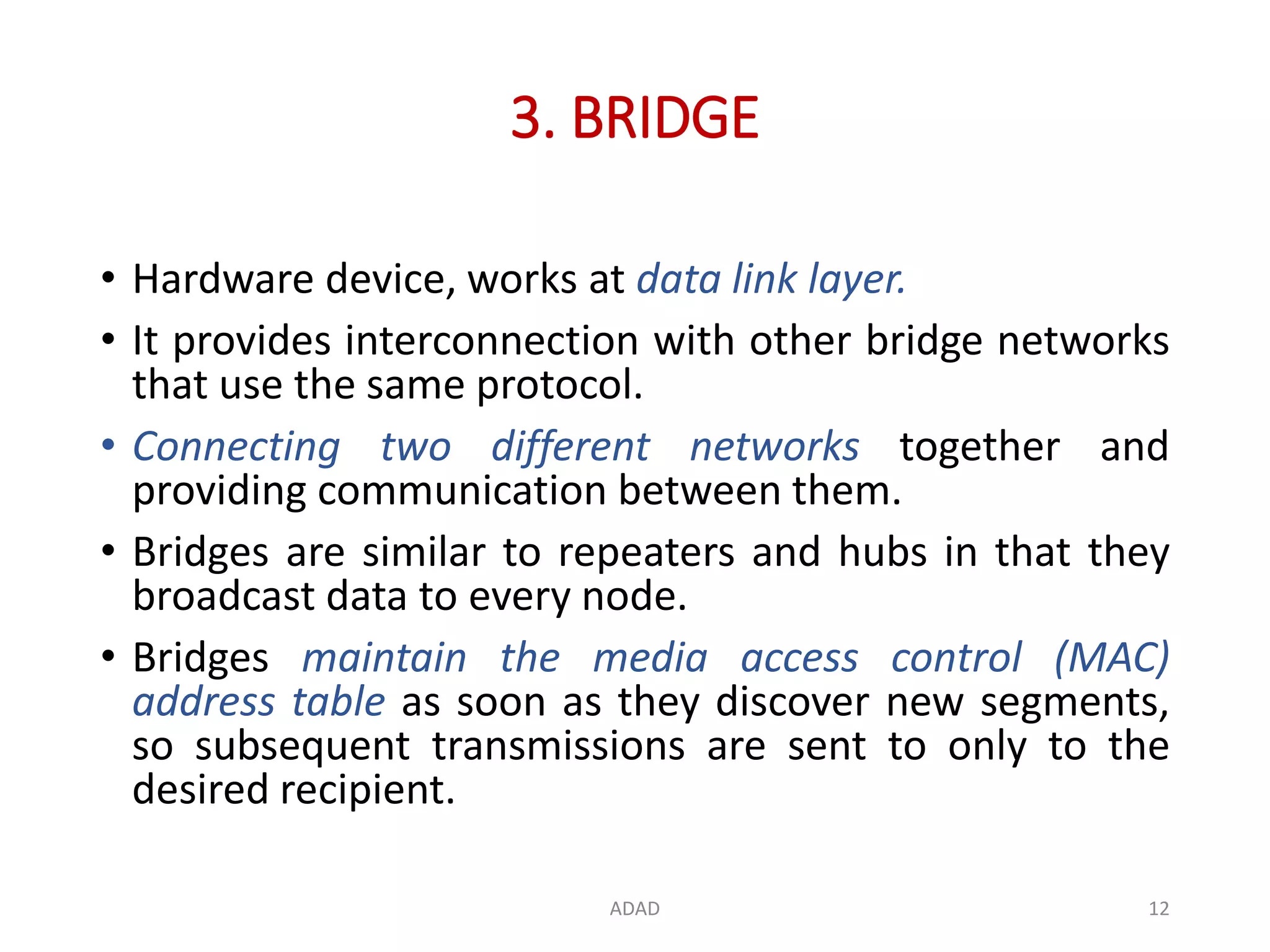 3. BRIDGE

• Hardware device, works at data link layer.

• It provides interconnection with other bridge networks that use the same protocol.

• Connecting two different networks together and providing communication between them.

• Bridges are similar to repeaters and hubs in that they broadcast data to every node.

• Bridges maintain the media access control (MAC) address table as soon as they discover new segments, so subsequent transmissions are sent to only to the desired recipient.

ADAD

12